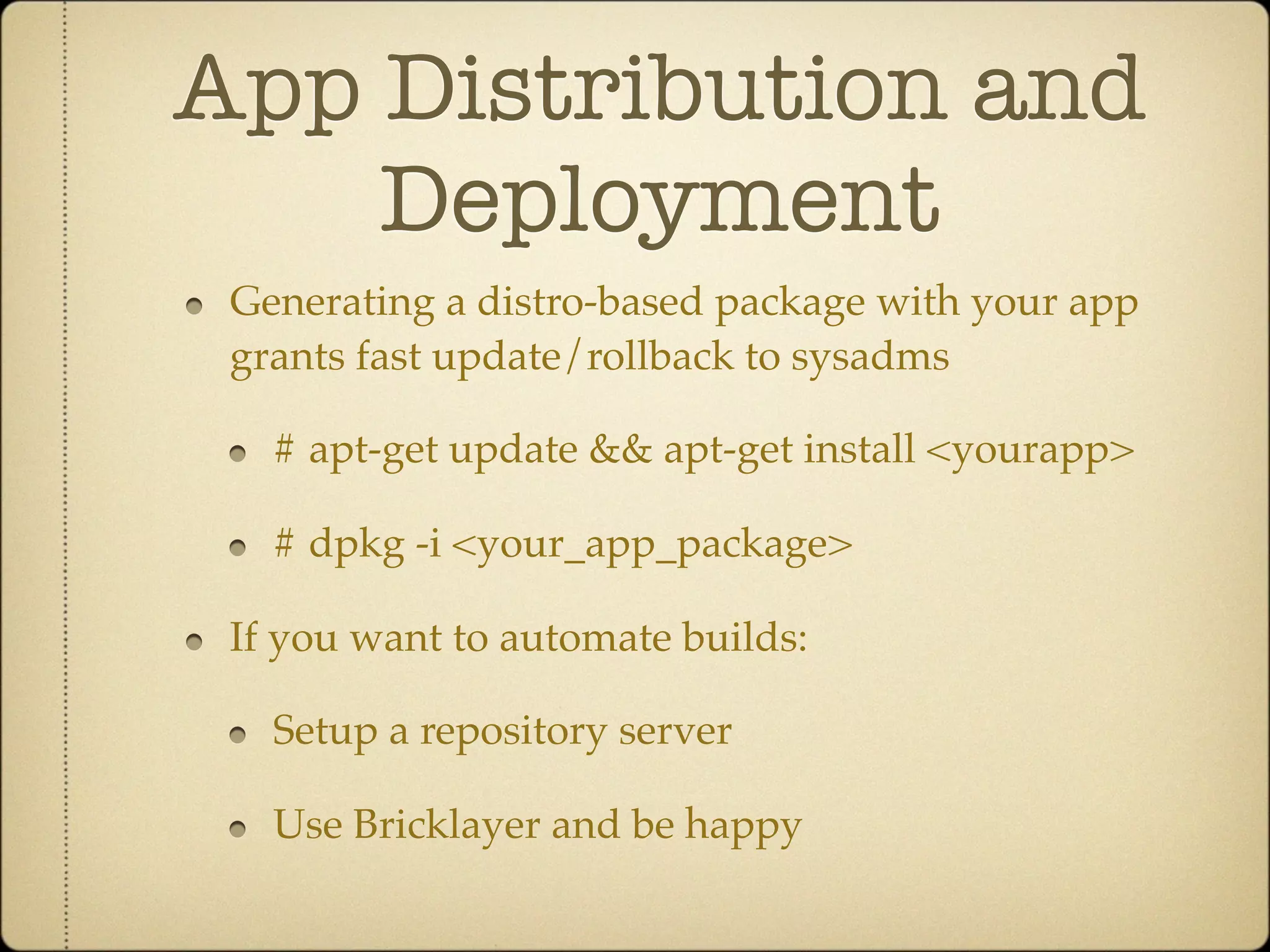 App Distribution and Deployment

- Generating a distro-based package with your app grants fast update/rollback to sysadms
  - # apt-get update && apt-get install <yourapp>
  - # dpkg -i <your_app_package>
- If you want to automate builds:
  - Setup a repository server
  - Use Bricklayer and be happy